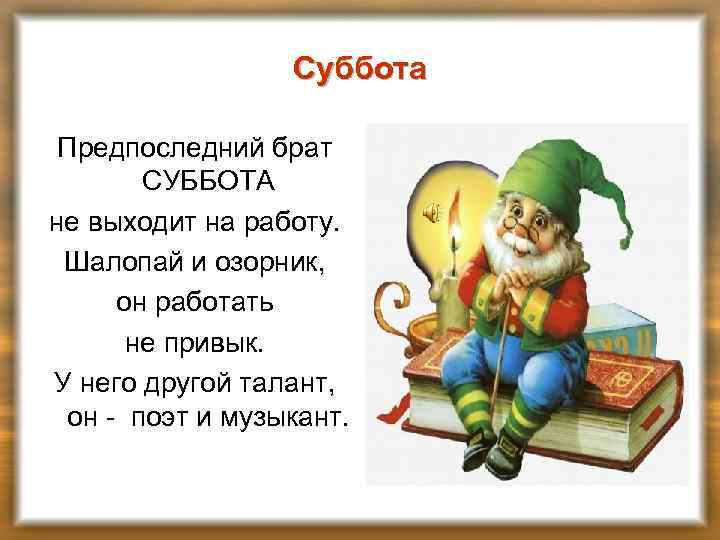 Суббота

Предпоследний брат СУББОТА
не выходит на работу.
Шалопай и озорник,
он работать
не привык.
У него другой талант,
он - поэт и музыкант.